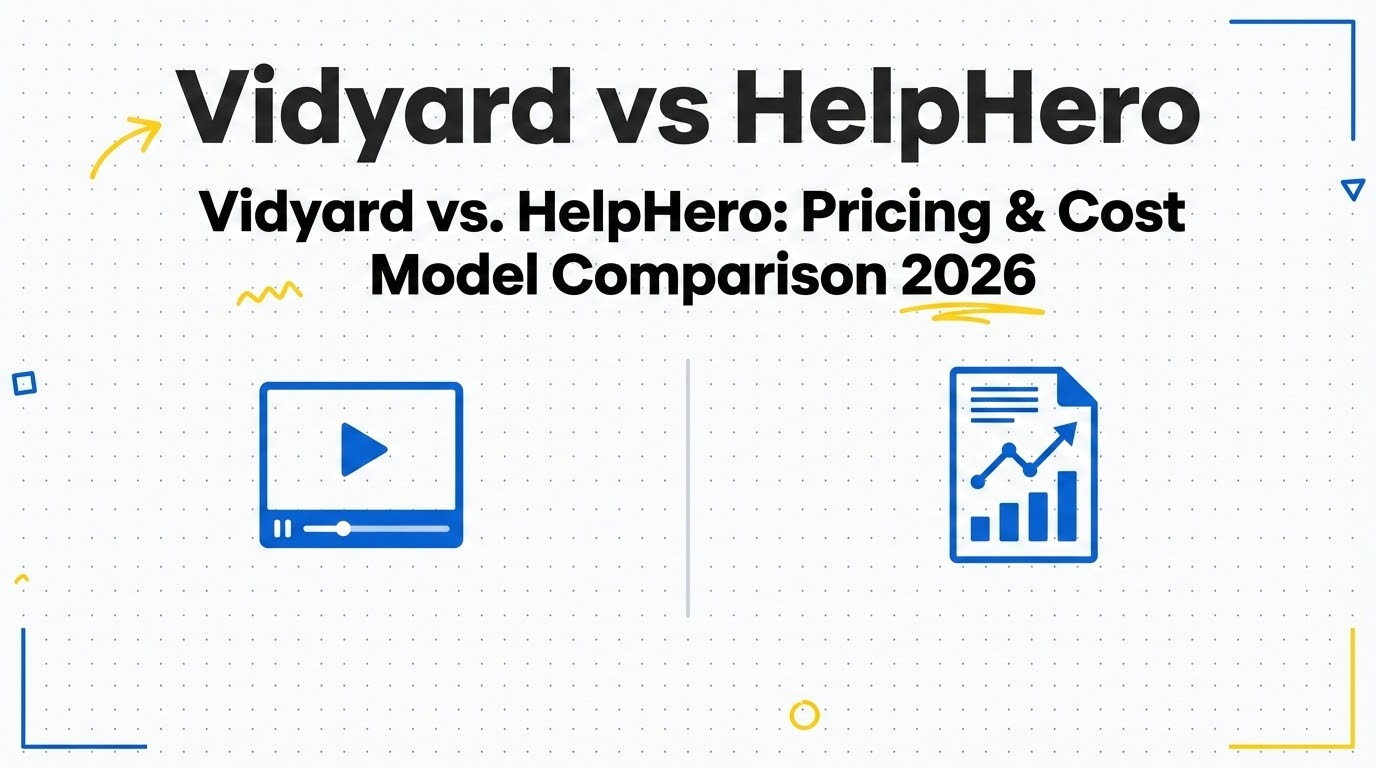 Vidyard vs HelpHero

Vidyard vs. HelpHero: Pricing & Cost Model Comparison 2026